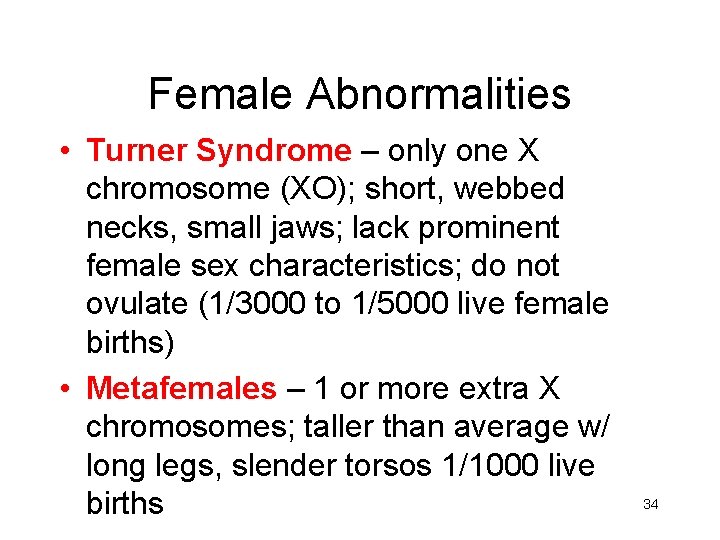 Female Abnormalities

• Turner Syndrome – only one X chromosome (XO); short, webbed necks, small jaws; lack prominent female sex characteristics; do not ovulate (1/3000 to 1/5000 live female births)

• Metafemales – 1 or more extra X chromosomes; taller than average w/ long legs, slender torsos 1/1000 live births

34